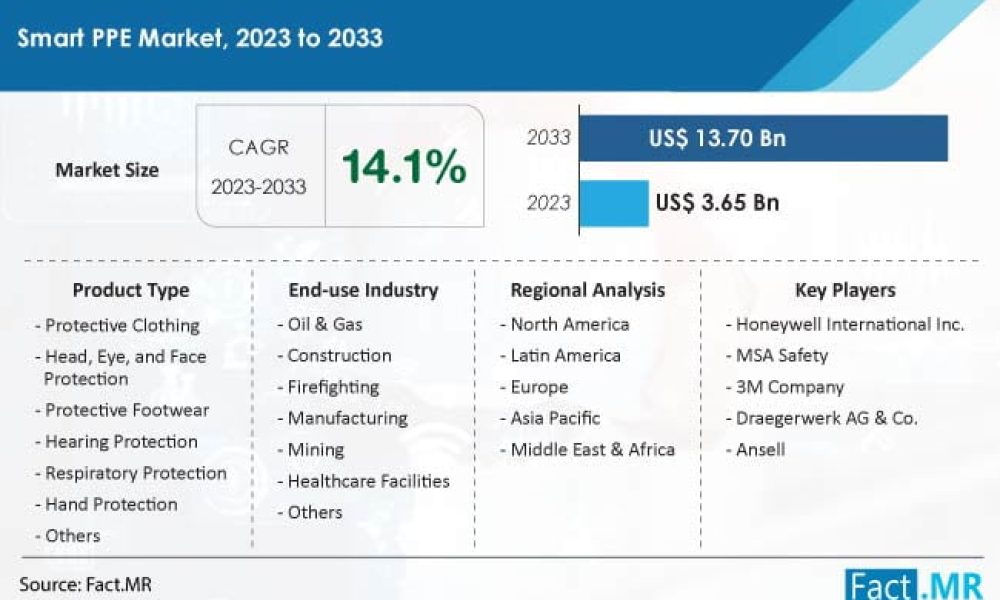 Smart PPE Market, 2023 to 2033

Market Size

CAGR
2023-2033

14.1%

2033 US$ 13.70 Bn

2023 US$ 3.65 Bn

Product Type
- Protective Clothing
- Head, Eye, and Face Protection
- Protective Footwear
- Hearing Protection
- Respiratory Protection
- Hand Protection
- Others

End-use Industry
- Oil & Gas
- Construction
- Firefighting
- Manufacturing
- Mining
- Healthcare Facilities
- Others

Regional Analysis
- North America
- Latin America
- Europe
- Asia Pacific
- Middle East & Africa

Key Players
- Honeywell International Inc.
- MSA Safety
- 3M Company
- Draegerwerk AG & Co.
- Ansell

Source: Fact.MR

Fact.MR